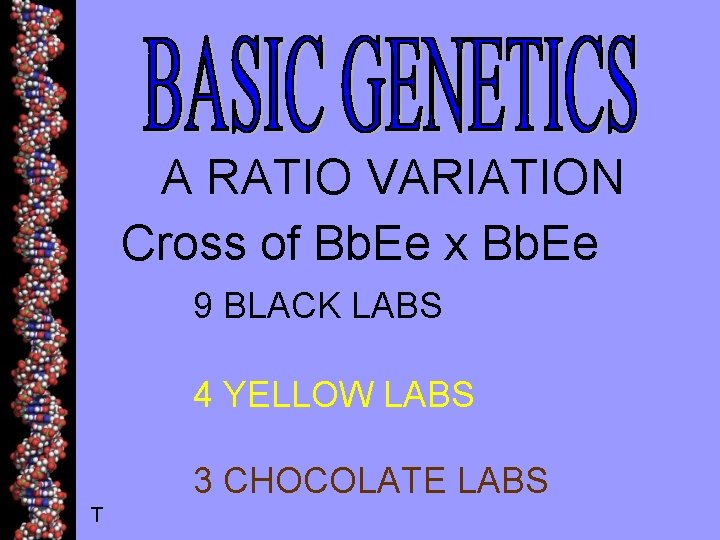 BASIC GENETICS

A RATIO VARIATION

Cross of BbEe x BbEe

9 BLACK LABS

4 YELLOW LABS

3 CHOCOLATE LABS

T